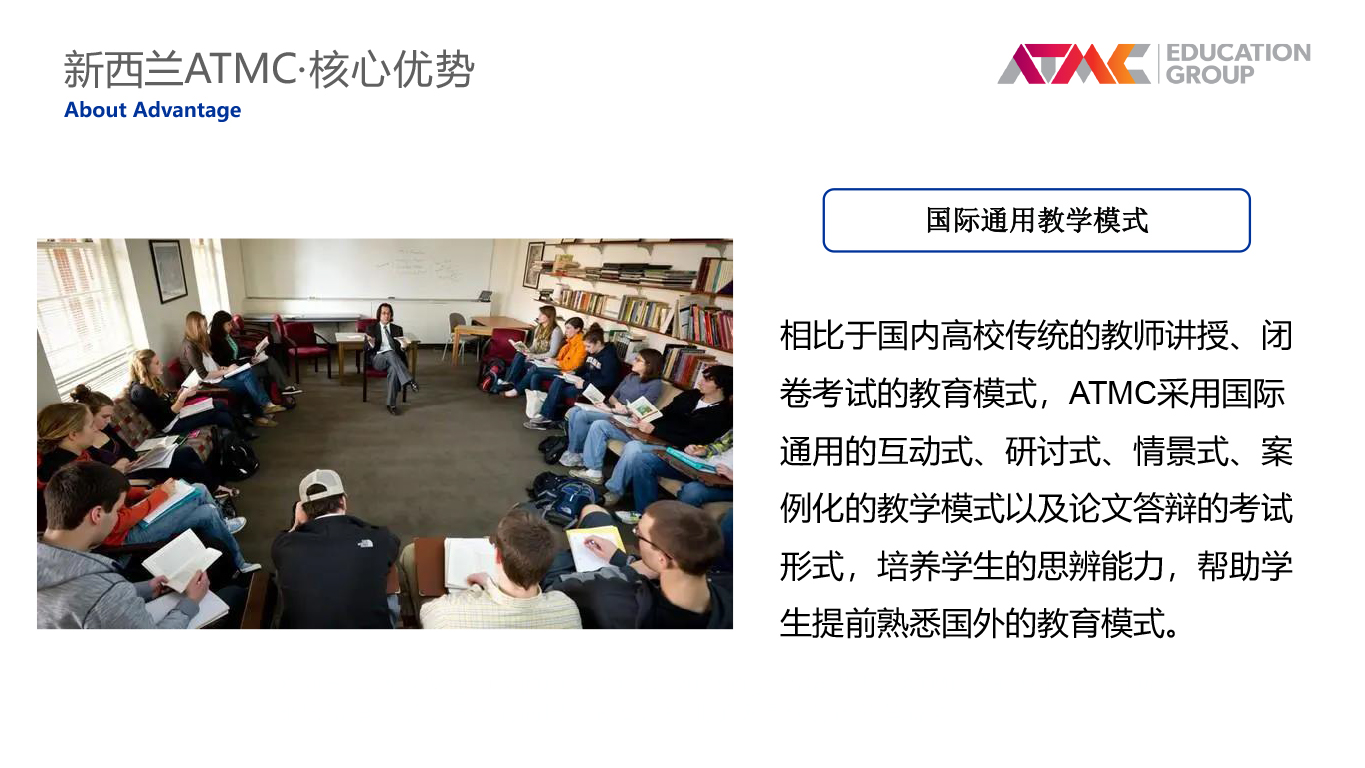 新西兰ATMC·核心优势
About Advantage

ATMC EDUCATION GROUP

国际通用教学模式

相比于国内高校传统的教师讲授、闭卷考试的教育模式，ATMC采用国际通用的互动式、研讨式、情景式、案例化的教学模式以及论文答辩的考试形式，培养学生的思辨能力，帮助学生提前熟悉国外的教育模式。